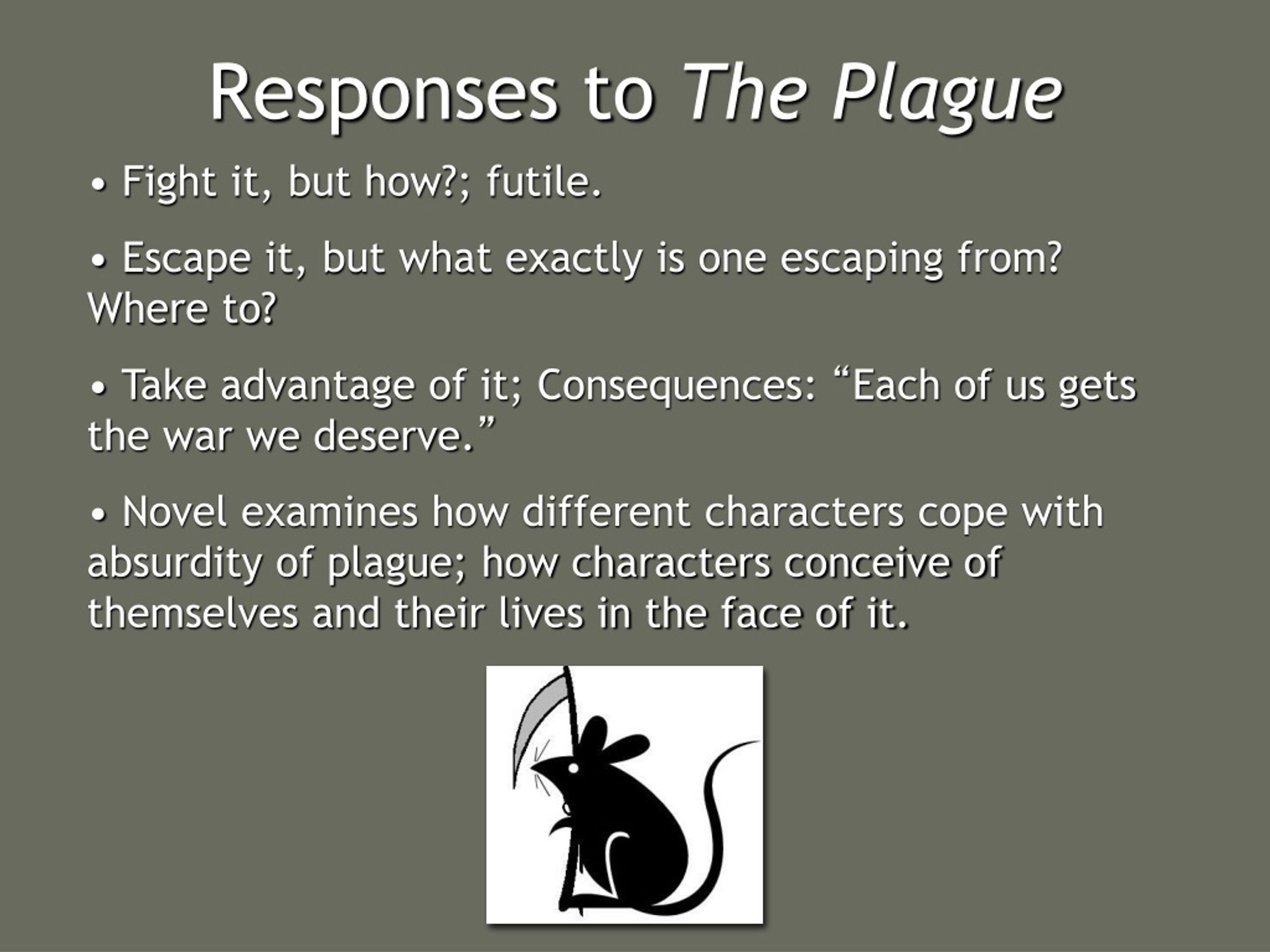 Responses to The Plague

• Fight it, but how?; futile.

• Escape it, but what exactly is one escaping from? Where to?

• Take advantage of it; Consequences: “Each of us gets the war we deserve.”

• Novel examines how different characters cope with absurdity of plague; how characters conceive of themselves and their lives in the face of it.